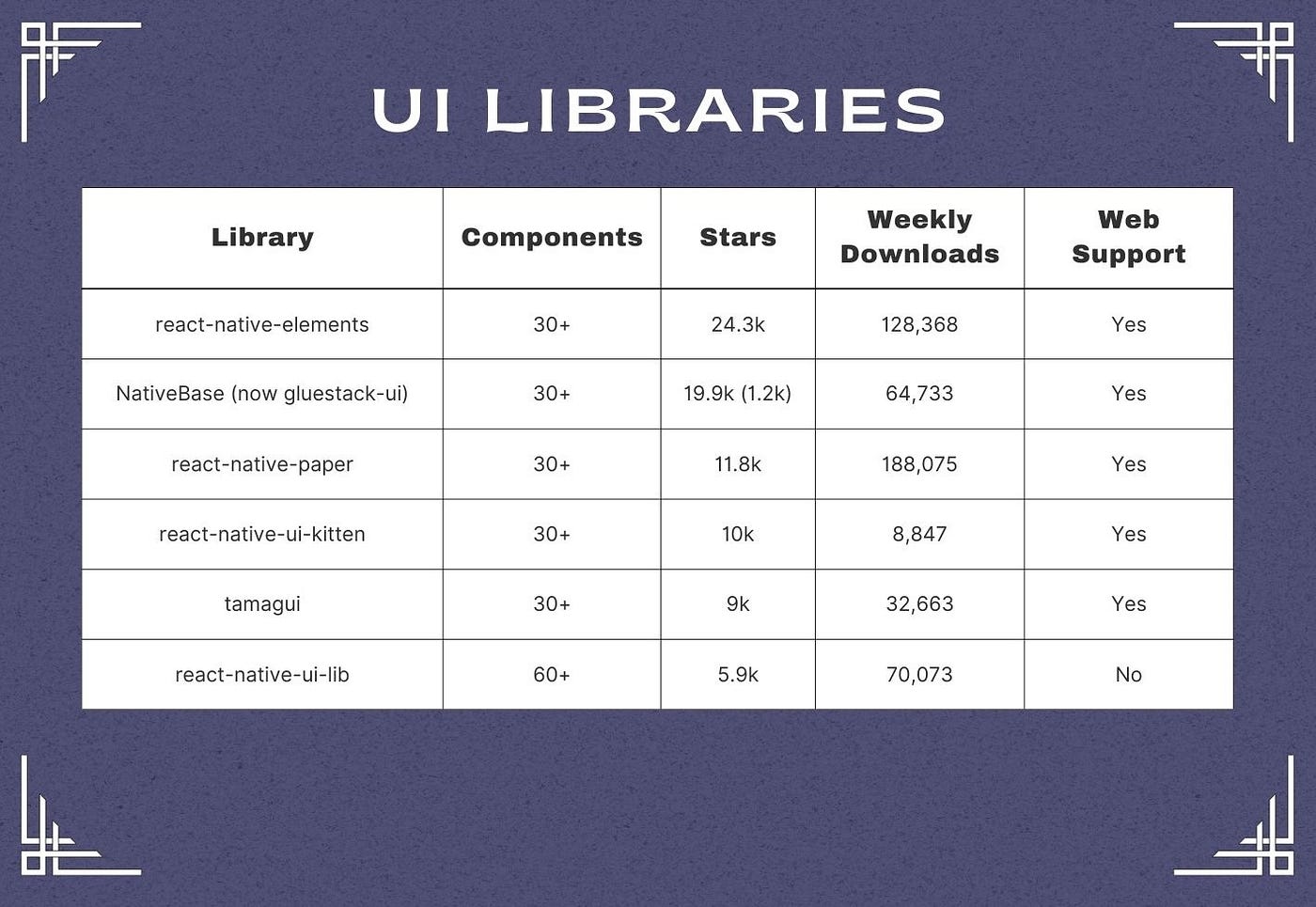 UI LIBRARIES

| Library | Components | Stars | Weekly Downloads | Web Support |
|---|---|---|---|---|
| react-native-elements | 30+ | 24.3k | 128,368 | Yes |
| NativeBase (now gluestack-ui) | 30+ | 19.9k (1.2k) | 64,733 | Yes |
| react-native-paper | 30+ | 11.8k | 188,075 | Yes |
| react-native-ui-kitten | 30+ | 10k | 8,847 | Yes |
| tamagui | 30+ | 9k | 32,663 | Yes |
| react-native-ui-lib | 60+ | 5.9k | 70,073 | No |